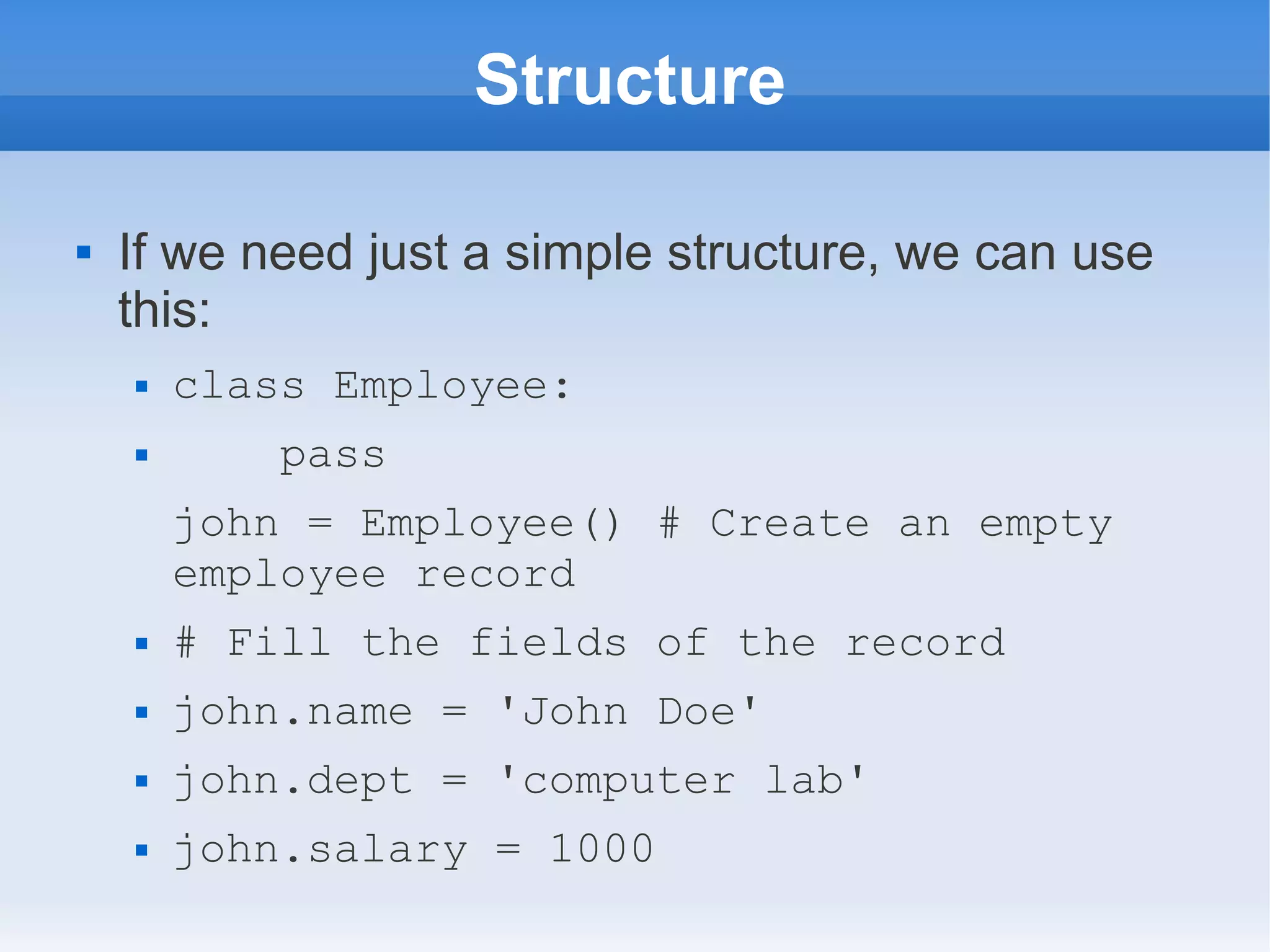 Structure

▪ If we need just a simple structure, we can use this:

▪ class Employee:

▪     pass

john = Employee() # Create an empty employee record

▪ # Fill the fields of the record

▪ john.name = 'John Doe'

▪ john.dept = 'computer lab'

▪ john.salary = 1000